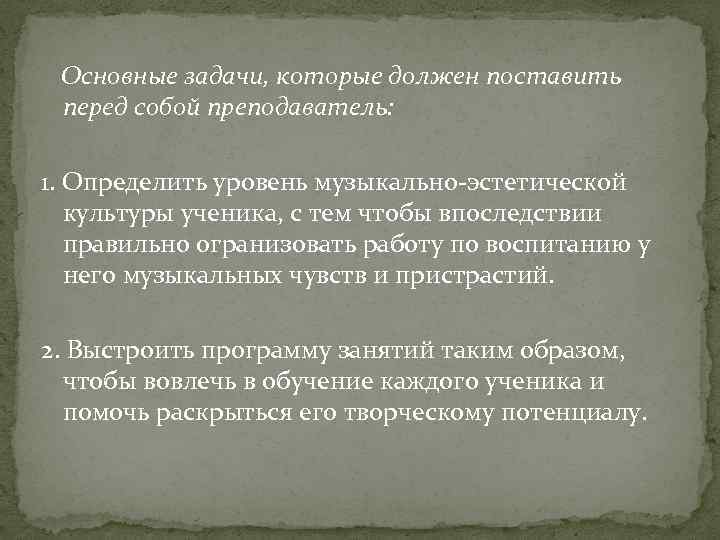 Основные задачи, которые должен поставить перед собой преподаватель:

1. Определить уровень музыкально-эстетической культуры ученика, с тем чтобы впоследствии правильно огранизовать работу по воспитанию у него музыкальных чувств и пристрастий.

2. Выстроить программу занятий таким образом, чтобы вовлечь в обучение каждого ученика и помочь раскрыться его творческому потенциалу.